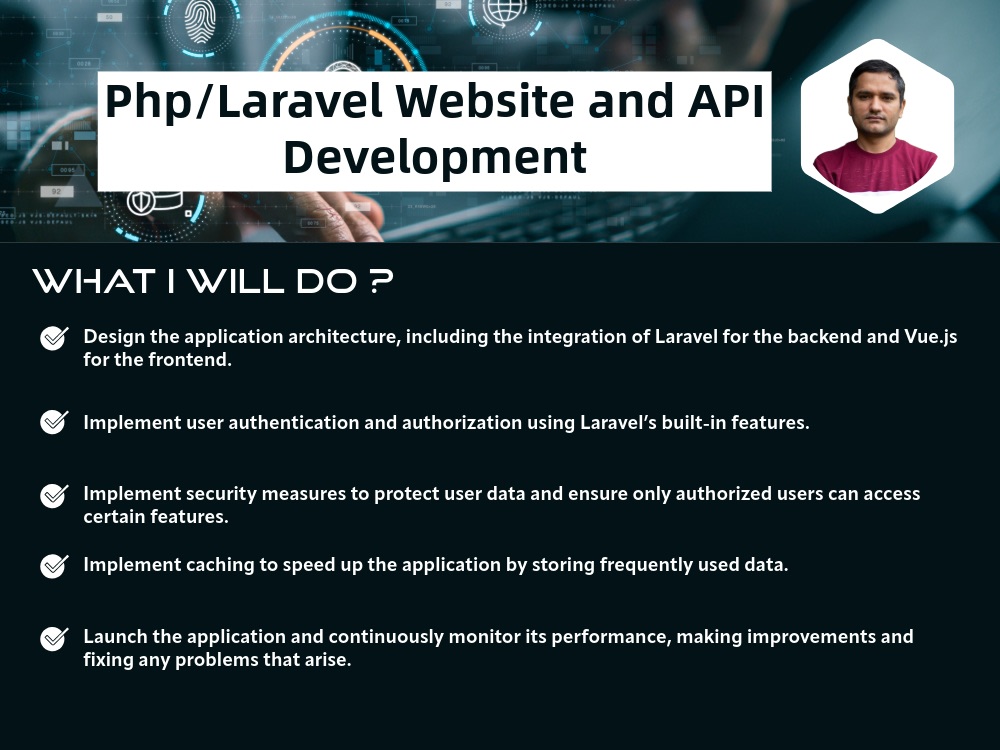 Php/Laravel Website and API Development

WHAT I WILL DO ?

Design the application architecture, including the integration of Laravel for the backend and Vue.js for the frontend.

Implement user authentication and authorization using Laravel's built-in features.

Implement security measures to protect user data and ensure only authorized users can access certain features.

Implement caching to speed up the application by storing frequently used data.

Launch the application and continuously monitor its performance, making improvements and fixing any problems that arise.